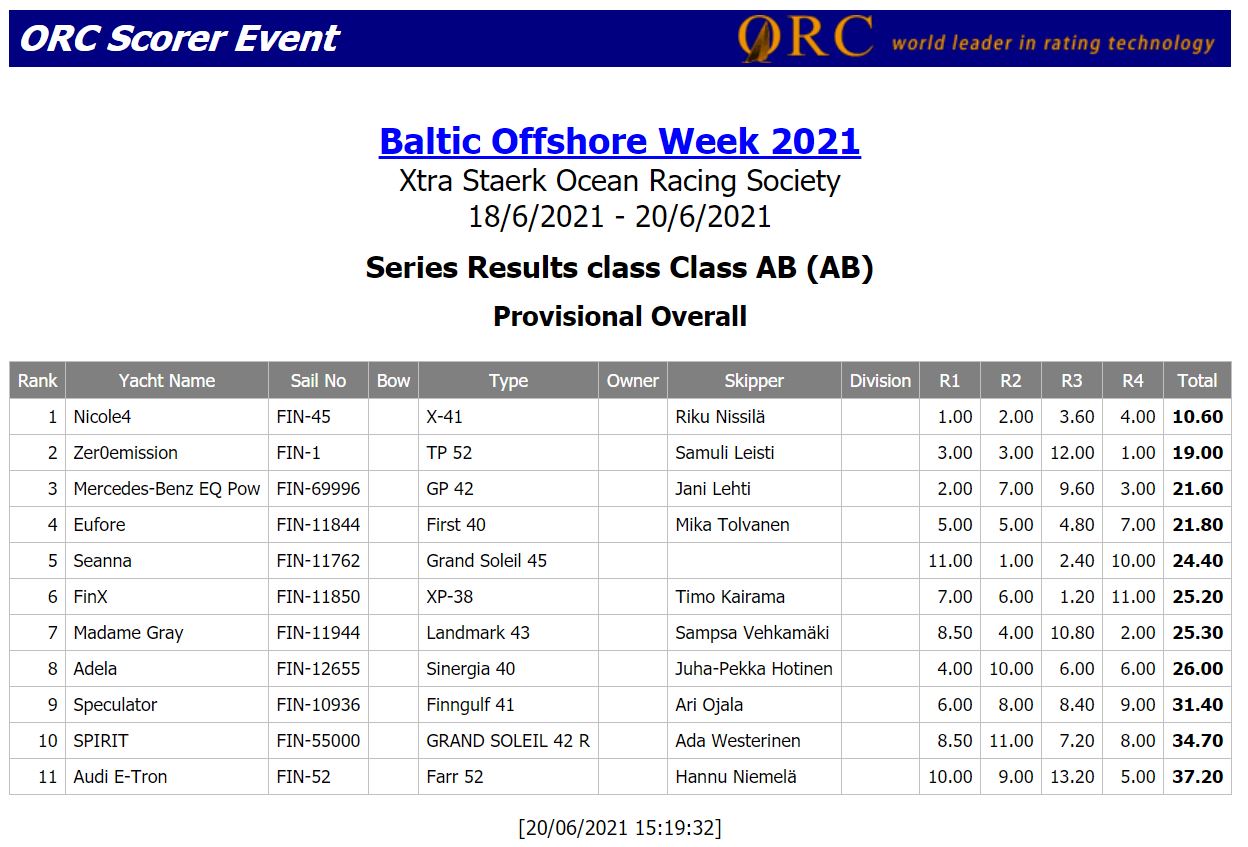 ORC Scorer Event

ORC world leader in rating technology

Baltic Offshore Week 2021
Xtra Staerk Ocean Racing Society
18/6/2021 - 20/6/2021

Series Results class Class AB (AB)

Provisional Overall

| Rank | Yacht Name | Sail No | Bow | Type | Owner | Skipper | Division | R1 | R2 | R3 | R4 | Total |
|---|---|---|---|---|---|---|---|---|---|---|---|---|
| 1 | Nicole4 | FIN-45 | | X-41 | | Riku Nissilä | | 1.00 | 2.00 | 3.60 | 4.00 | 10.60 |
| 2 | Zer0emission | FIN-1 | | TP 52 | | Samuli Leisti | | 3.00 | 3.00 | 12.00 | 1.00 | 19.00 |
| 3 | Mercedes-Benz EQ Pow | FIN-69996 | | GP 42 | | Jani Lehti | | 2.00 | 7.00 | 9.60 | 3.00 | 21.60 |
| 4 | Eufore | FIN-11844 | | First 40 | | Mika Tolvanen | | 5.00 | 5.00 | 4.80 | 7.00 | 21.80 |
| 5 | Seanna | FIN-11762 | | Grand Soleil 45 | | | | 11.00 | 1.00 | 2.40 | 10.00 | 24.40 |
| 6 | FinX | FIN-11850 | | XP-38 | | Timo Kairama | | 7.00 | 6.00 | 1.20 | 11.00 | 25.20 |
| 7 | Madame Gray | FIN-11944 | | Landmark 43 | | Sampsa Vehkamäki | | 8.50 | 4.00 | 10.80 | 2.00 | 25.30 |
| 8 | Adela | FIN-12655 | | Sinergia 40 | | Juha-Pekka Hotinen | | 4.00 | 10.00 | 6.00 | 6.00 | 26.00 |
| 9 | Speculator | FIN-10936 | | Finngulf 41 | | Ari Ojala | | 6.00 | 8.00 | 8.40 | 9.00 | 31.40 |
| 10 | SPIRIT | FIN-55000 | | GRAND SOLEIL 42 R | | Ada Westerinen | | 8.50 | 11.00 | 7.20 | 8.00 | 34.70 |
| 11 | Audi E-Tron | FIN-52 | | Farr 52 | | Hannu Niemelä | | 10.00 | 9.00 | 13.20 | 5.00 | 37.20 |

[20/06/2021 15:19:32]